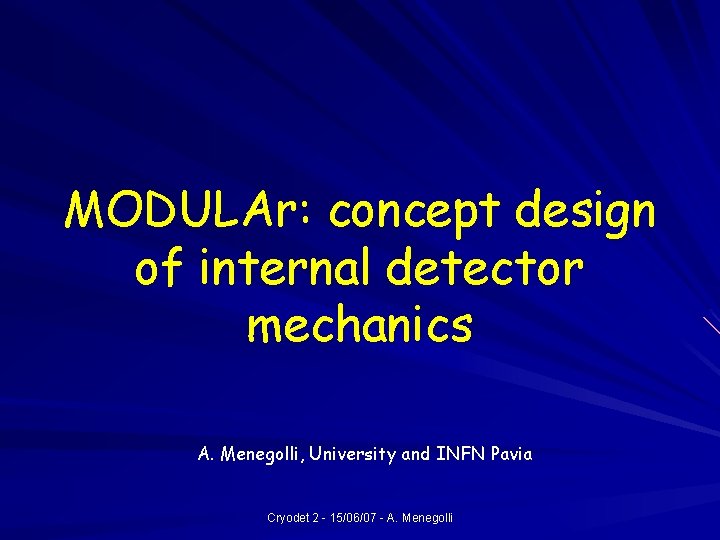 MODULAr: concept design of internal detector mechanics

A. Menegolli, University and INFN Pavia

Cryodet 2 - 15/06/07 - A. Menegolli